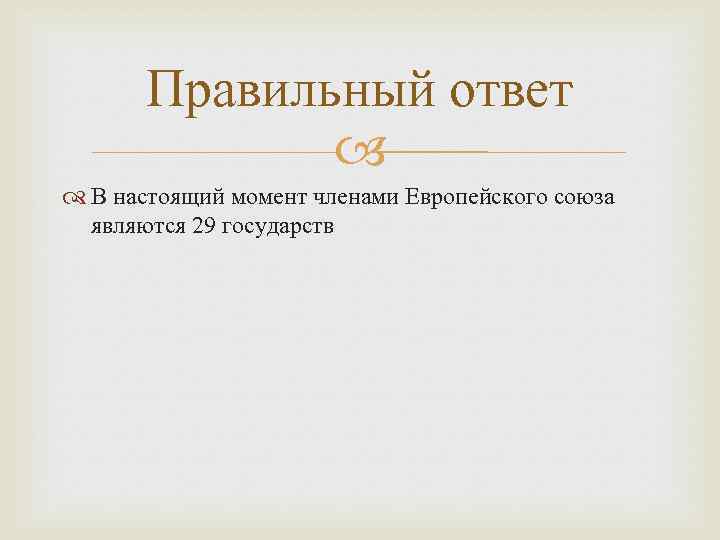 Правильный ответ

В настоящий момент членами Европейского союза являются 29 государств